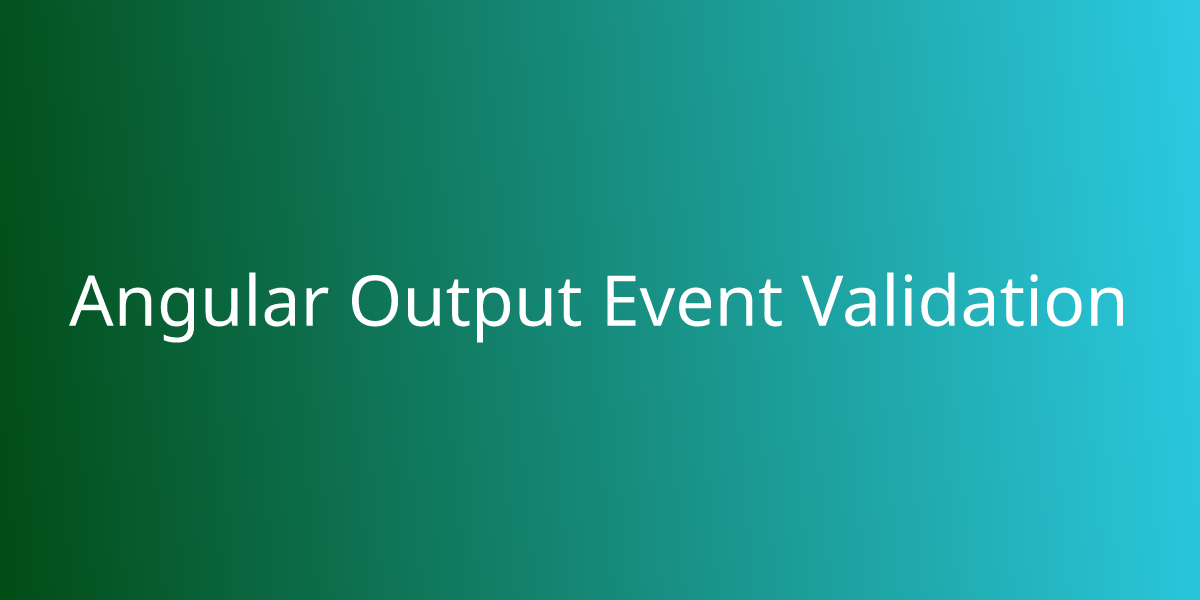 Angular Output Event Validation